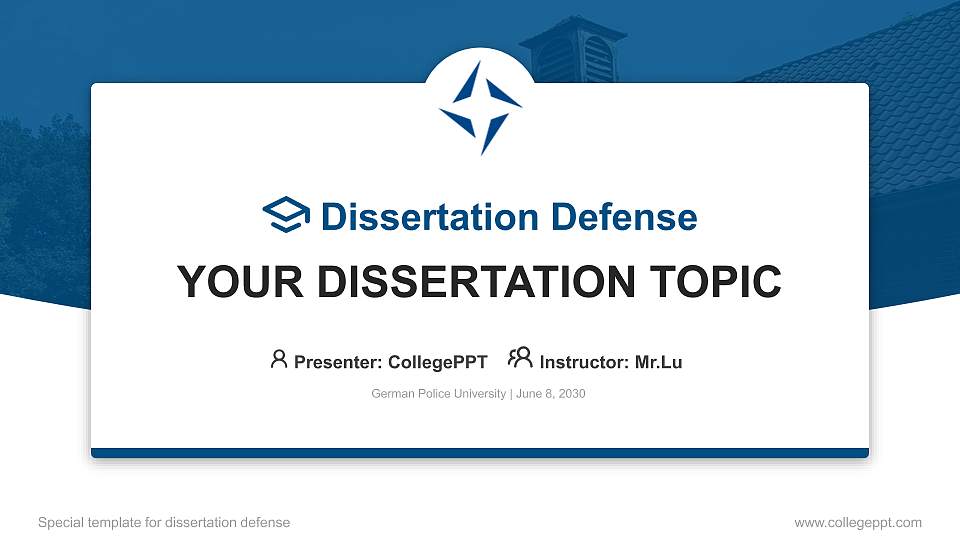 Dissertation Defense

YOUR DISSERTATION TOPIC

Presenter: CollegePPT Instructor: Mr.Lu

German Police University | June 8, 2030

Special template for dissertation defense

www.collegeppt.com